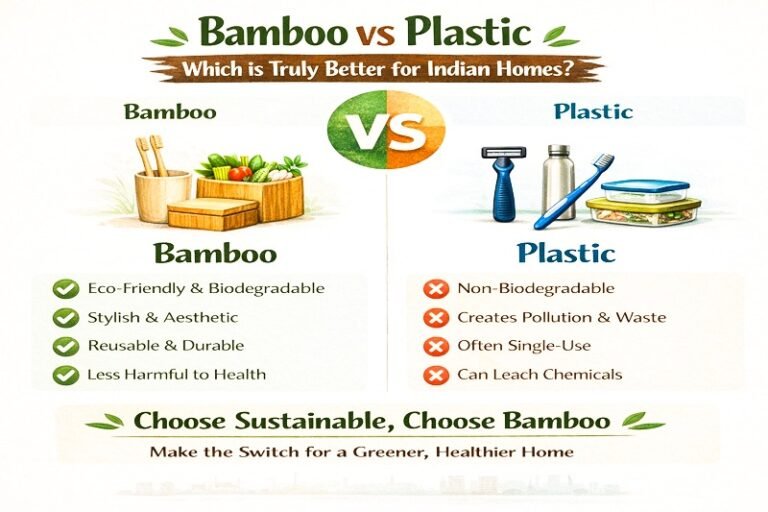 Bamboo vs Plastic

Which is Truly Better for Indian Homes?

Bamboo

VS

Plastic

Bamboo

Eco-Friendly & Biodegradable

Stylish & Aesthetic

Reusable & Durable

Less Harmful to Health

Plastic

Non-Biodegradable

Creates Pollution & Waste

Often Single-Use

Can Leach Chemicals

Choose Sustainable, Choose Bamboo

Make the Switch for a Greener, Healthier Home